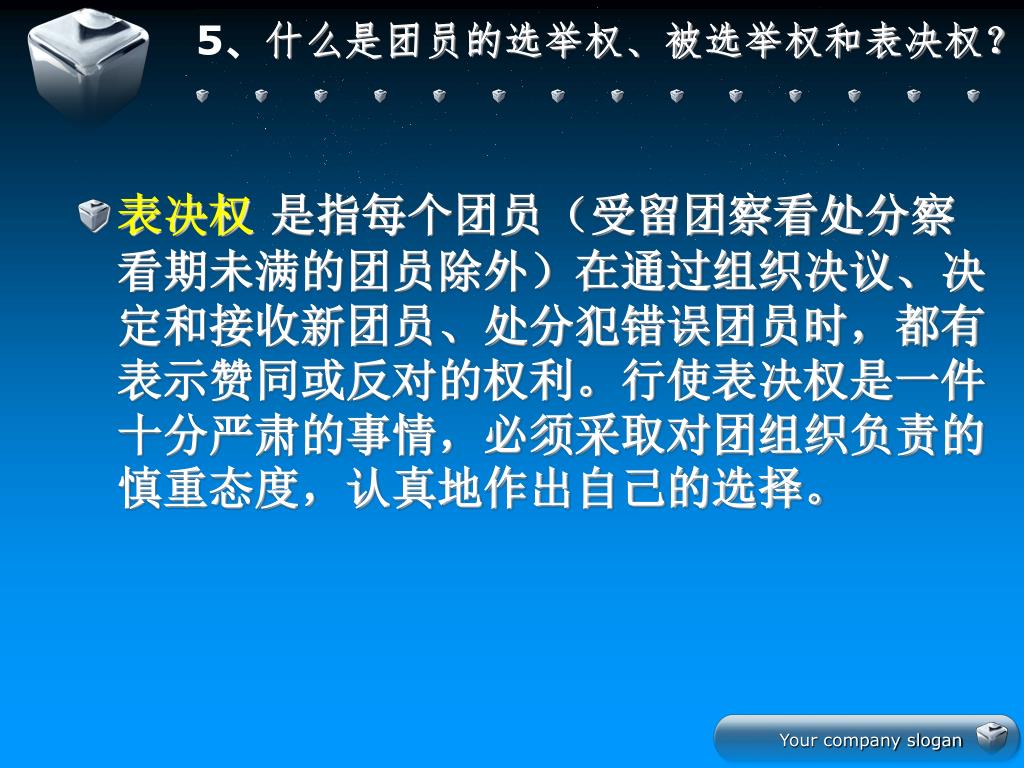 5、什么是团员的选举权、被选举权和表决权？

表决权 是指每个团员（受留团察看处分察看期未满的团员除外）在通过组织决议、决定和接收新团员、处分犯错误团员时，都有表示赞同或反对的权利。行使表决权是一件十分严肃的事情，必须采取对团组织负责的慎重态度，认真地作出自己的选择。

Your company slogan